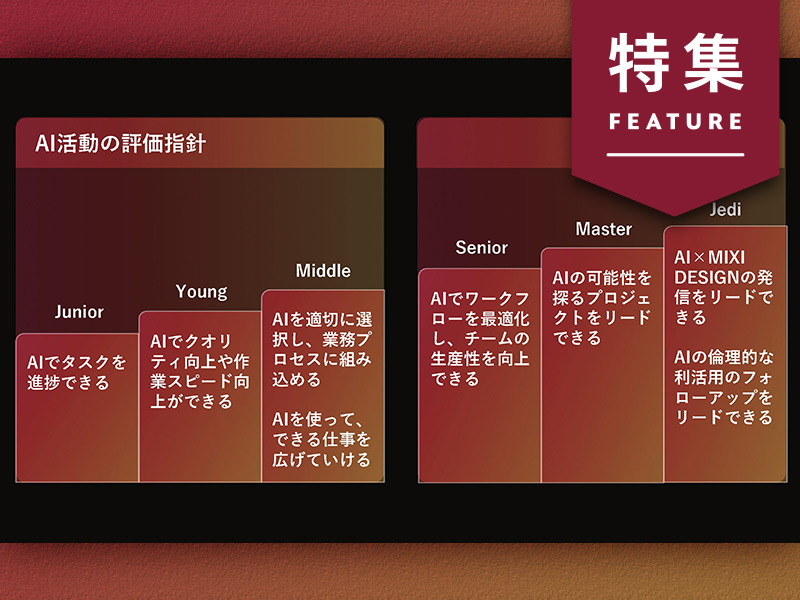 特集
FEATURE

AI活動の評価指針

Junior
AIでタスクを進捗できる

Young
AIでクオリティ向上や作業スピード向上ができる

Middle
AIを適切に選択し、業務プロセスに組み込める

AIを使って、できる仕事を広げていける

Senior
AIでワークフローを最適化し、チームの生産性を向上できる

Master
AIの可能性を探るプロジェクトをリードできる

Jedi
AI×MIXI DESIGNの発信をリードできる

AIの倫理的な利活用のフォローアップをリードできる